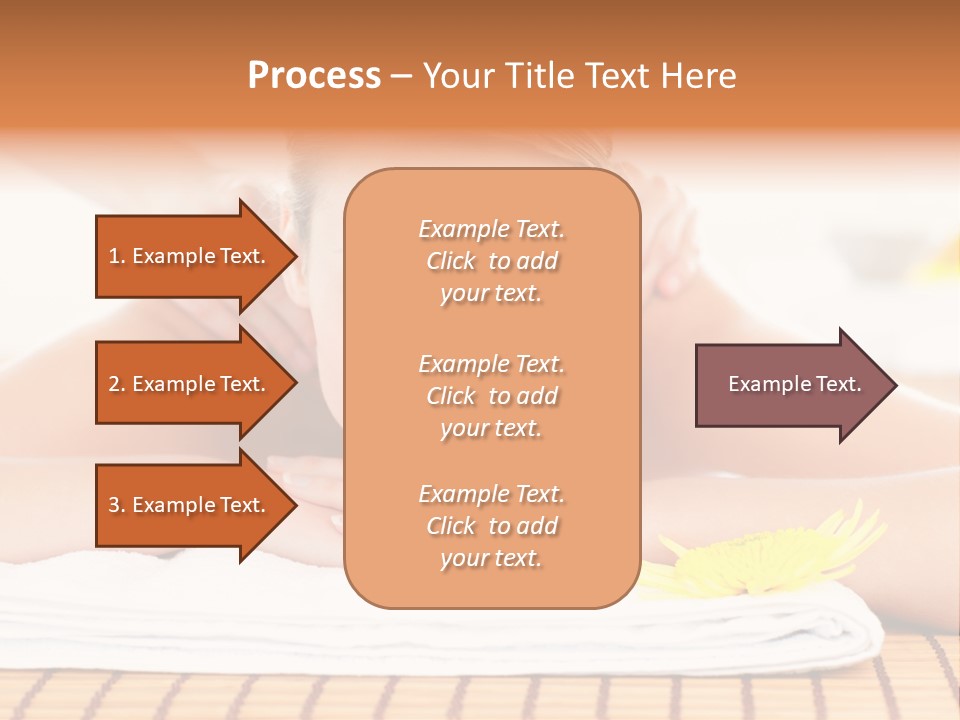 Process – Your Title Text Here

1. Example Text.

2. Example Text.

3. Example Text.

Example Text. Click to add your text.

Example Text. Click to add your text.

Example Text. Click to add your text.

Example Text.